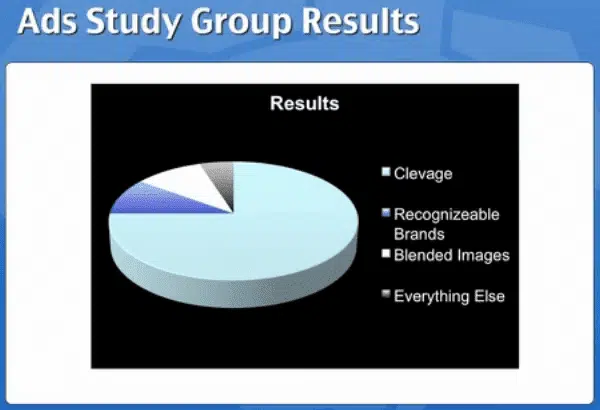 Ads Study Group Results

Results

Clevage

Recognizeable Brands

Blended Images

Everything Else